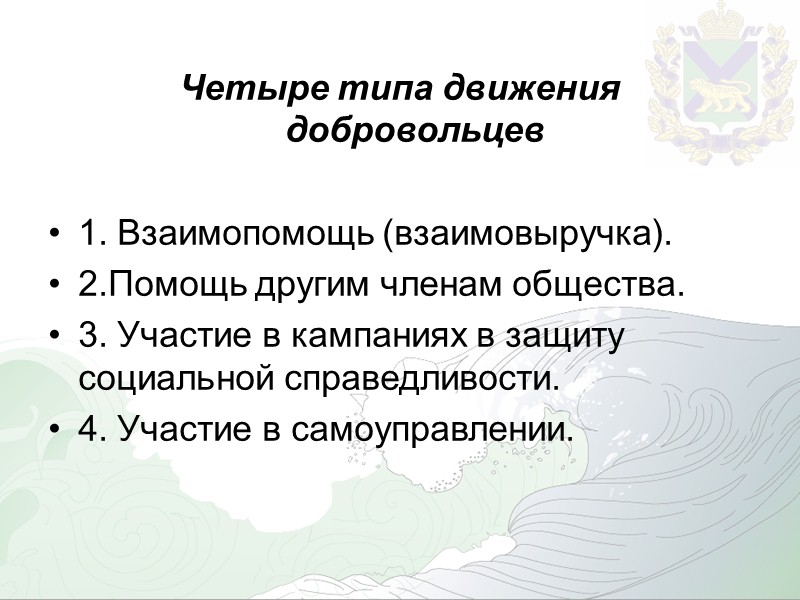 Четыре типа движения добровольцев

• 1. Взаимопомощь (взаимовыручка).
• 2.Помощь другим членам общества.
• 3. Участие в кампаниях в защиту социальной справедливости.
• 4. Участие в самоуправлении.